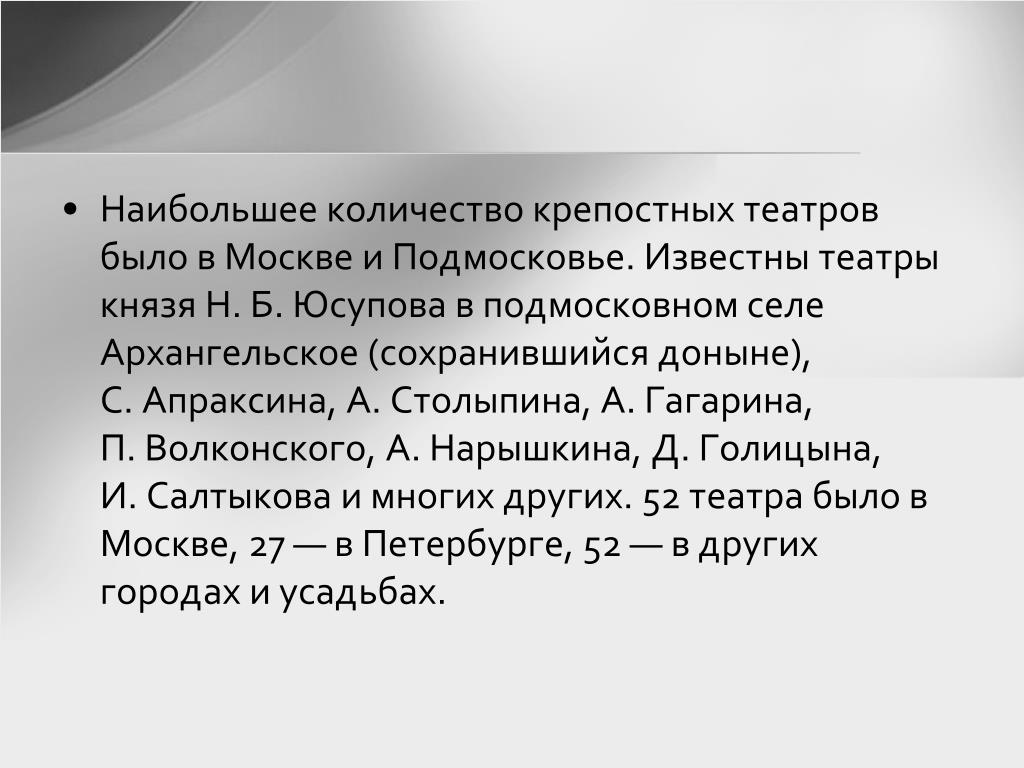 • Наибольшее количество крепостных театров было в Москве и Подмосковье. Известны театры князя Н. Б. Юсупова в подмосковном селе Архангельское (сохранившийся доныне), С. Апраксина, А. Столыпина, А. Гагарина, П. Волконского, А. Нарышкина, Д. Голицына, И. Салтыкова и многих других. 52 театра было в Москве, 27 — в Петербурге, 52 — в других городах и усадьбах.